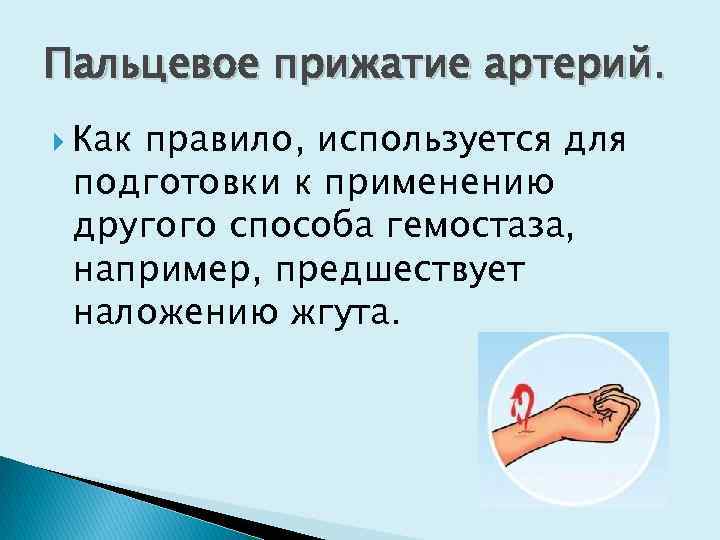 Пальцевое прижатие артерий.

Как правило, используется для подготовки к применению другого способа гемостаза, например, предшествует наложению жгута.